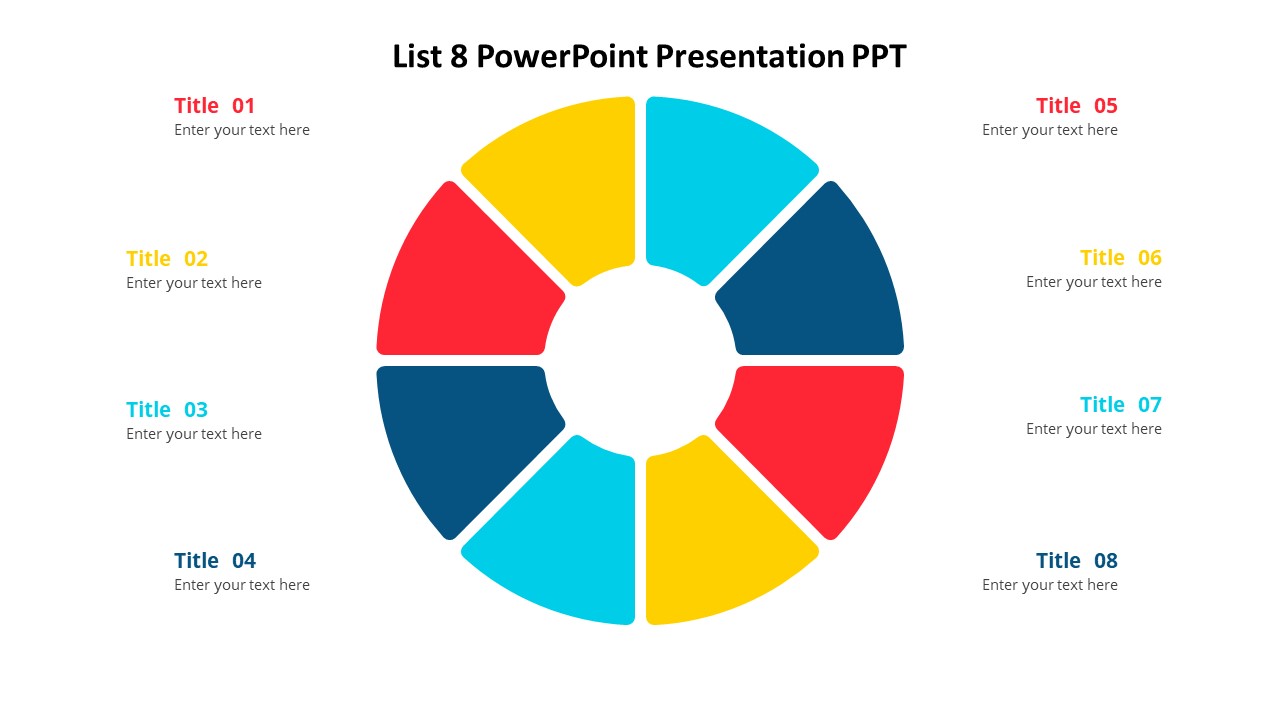 List 8 PowerPoint Presentation PPT

Title 01
Enter your text here

Title 02
Enter your text here

Title 03
Enter your text here

Title 04
Enter your text here

Title 05
Enter your text here

Title 06
Enter your text here

Title 07
Enter your text here

Title 08
Enter your text here